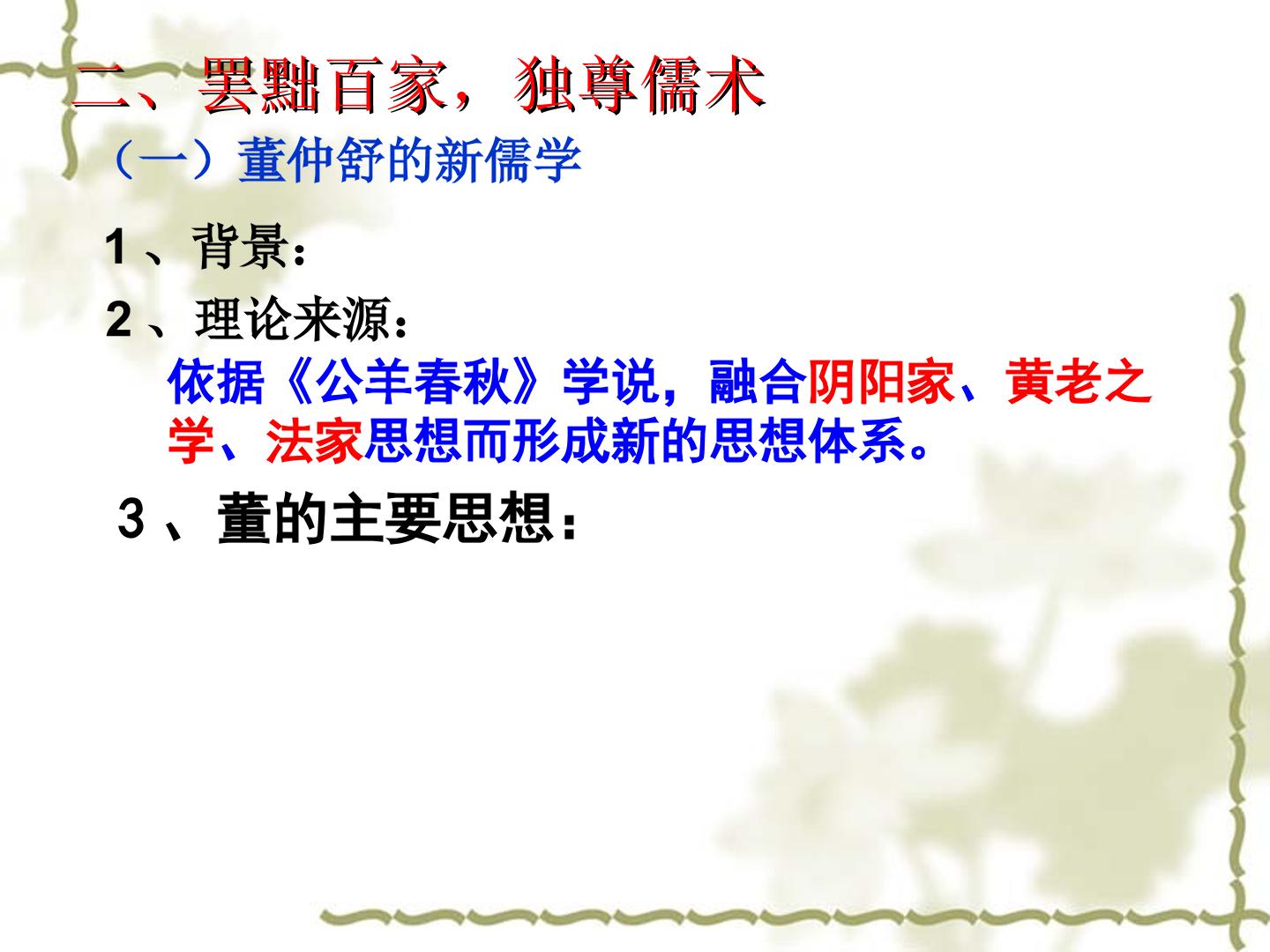 二、罢黜百家，独尊儒术

（一）董仲舒的新儒学

1、背景：

2、理论来源：

依据《公羊春秋》学说，融合阴阳家、黄老之学、法家思想而形成新的思想体系。

3、董的主要思想：